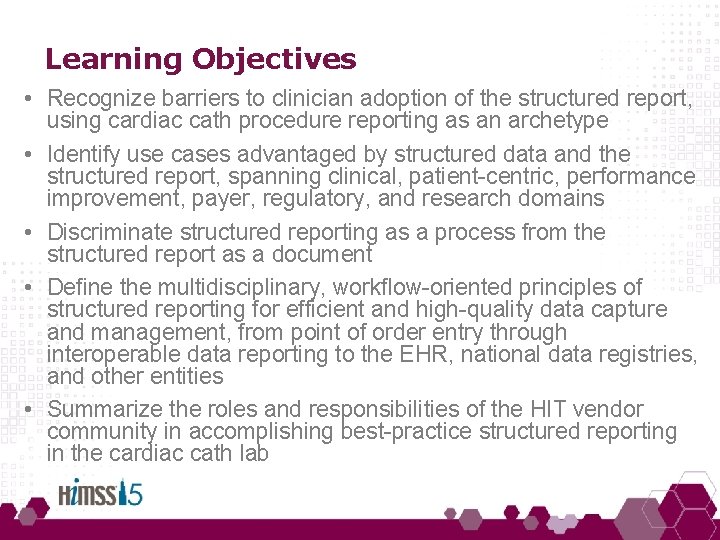 Learning Objectives

• Recognize barriers to clinician adoption of the structured report, using cardiac cath procedure reporting as an archetype

• Identify use cases advantaged by structured data and the structured report, spanning clinical, patient-centric, performance improvement, payer, regulatory, and research domains

• Discriminate structured reporting as a process from the structured report as a document

• Define the multidisciplinary, workflow-oriented principles of structured reporting for efficient and high-quality data capture and management, from point of order entry through interoperable data reporting to the EHR, national data registries, and other entities

• Summarize the roles and responsibilities of the HIT vendor community in accomplishing best-practice structured reporting in the cardiac cath lab

HIMSS15